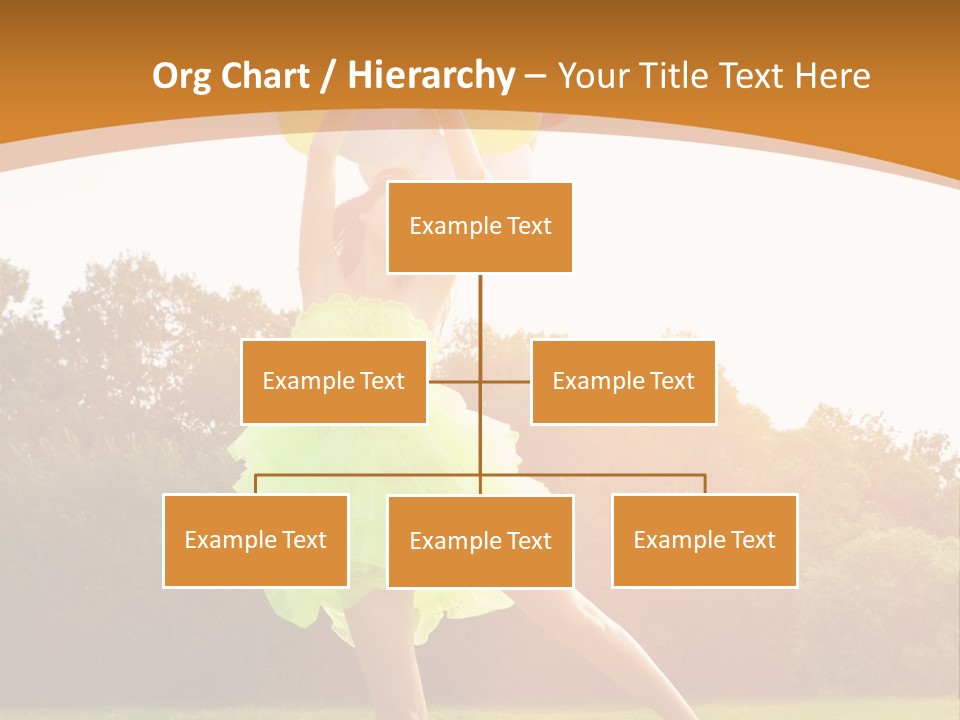 Org Chart / Hierarchy – Your Title Text Here

Example Text

Example Text

Example Text

Example Text

Example Text

Example Text